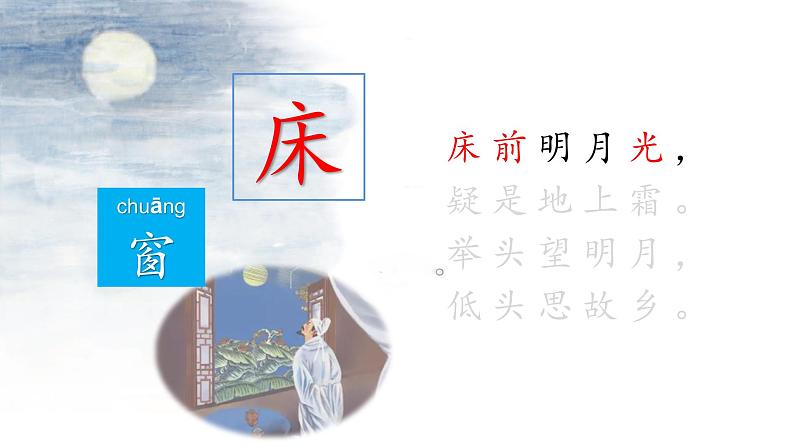 床

chuāng
窗

床前明月光，
疑是地上霜。
举头望明月，
低头思故乡。